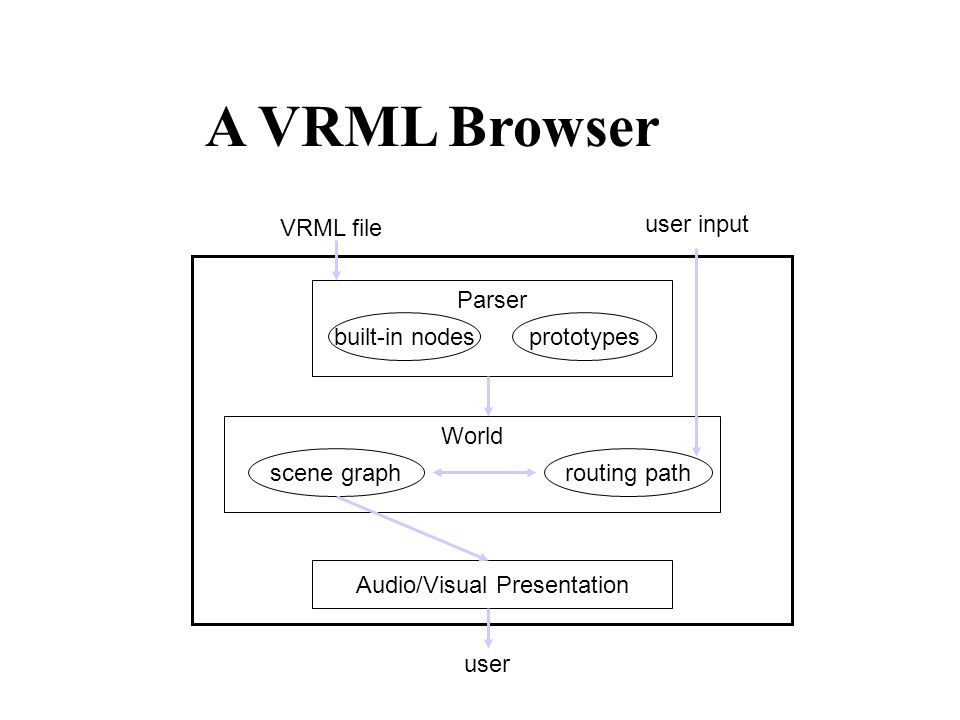 A VRML Browser

VRML file

user input

Parser

built-in nodes

prototypes

World

scene graph

routing path

Audio/Visual Presentation

user